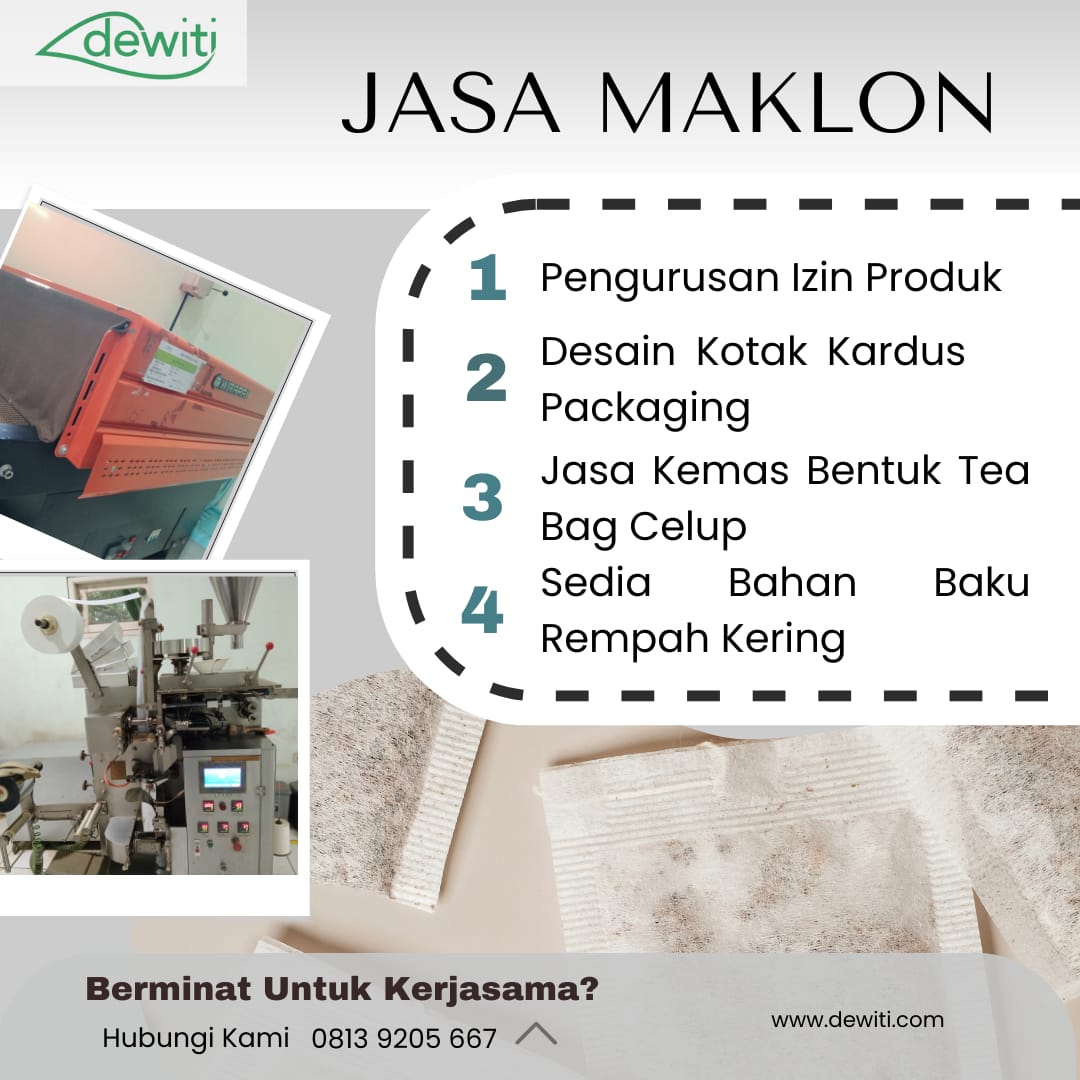 dewiti

JASA MAKLON

1 Pengurusan Izin Produk

2 Desain Kotak Kardus Packaging

3 Jasa Kemas Bentuk Tea Bag Celup

4 Sedia Bahan Baku Rempah Kering

Berminat Untuk Kerjasama?

Hubungi Kami 0813 9205 667

www.dewiti.com